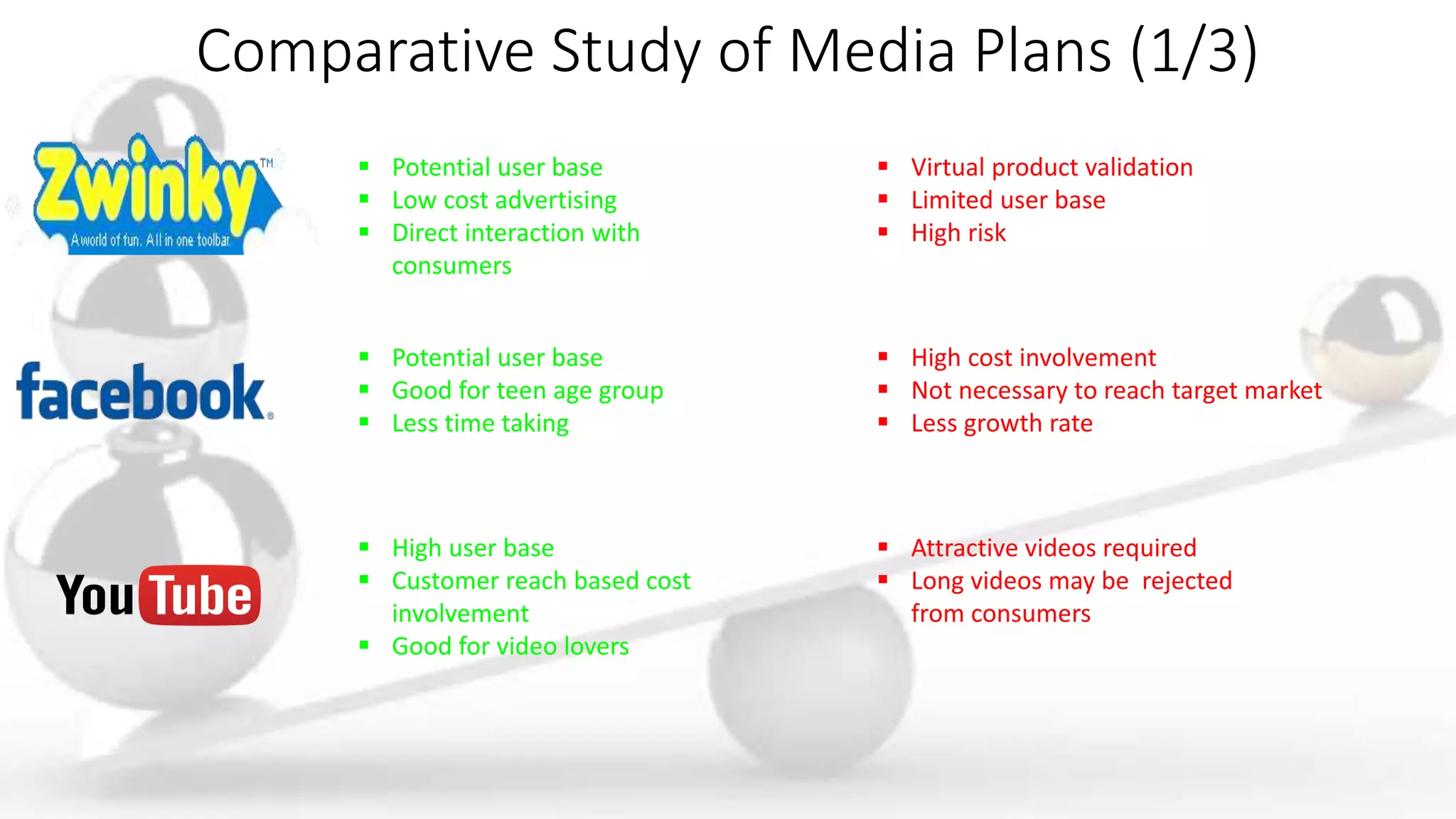 Comparative Study of Media Plans (1/3)

Zwinky™
A world of fun. All in one toolbar.

- Potential user base
- Low cost advertising
- Direct interaction with consumers

- Virtual product validation
- Limited user base
- High risk

facebook

- Potential user base
- Good for teen age group
- Less time taking

- High cost involvement
- Not necessary to reach target market
- Less growth rate

YouTube

- High user base
- Customer reach based cost involvement
- Good for video lovers

- Attractive videos required
- Long videos may be rejected from consumers